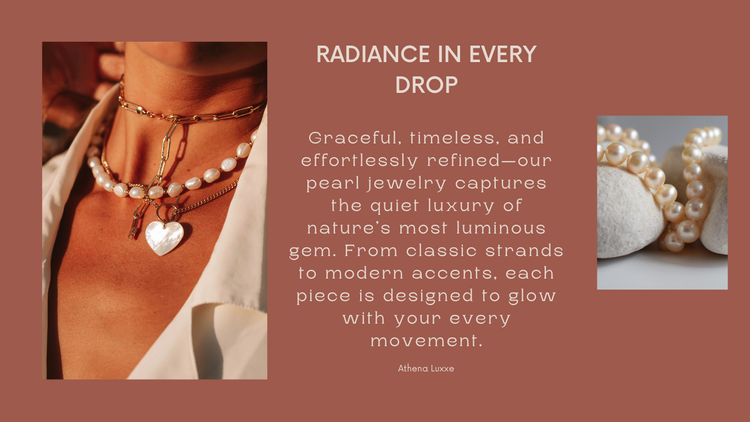 RADIANCE IN EVERY DROP

Graceful, timeless, and effortlessly refined—our pearl jewelry captures the quiet luxury of nature's most luminous gem. From classic strands to modern accents, each piece is designed to glow with your every movement.

Athena Luxxe